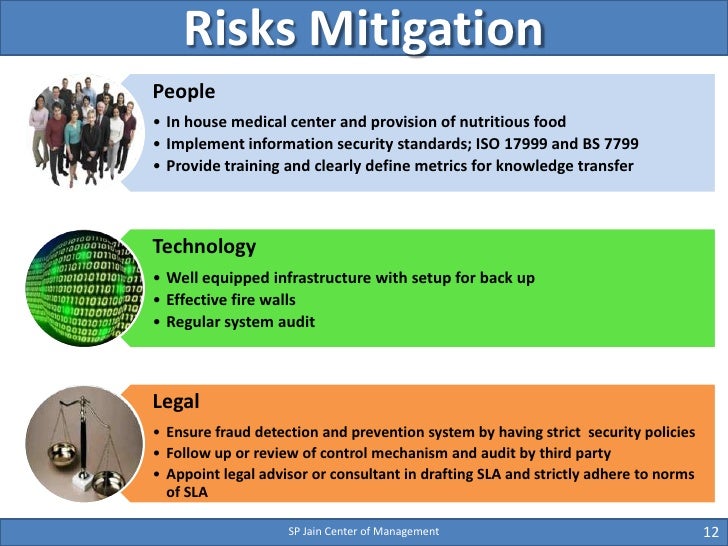 Risks Mitigation

People

• In house medical center and provision of nutritious food
• Implement information security standards; ISO 17999 and BS 7799
• Provide training and clearly define metrics for knowledge transfer

Technology

• Well equipped infrastructure with setup for back up
• Effective fire walls
• Regular system audit

Legal

• Ensure fraud detection and prevention system by having strict security policies
• Follow up or review of control mechanism and audit by third party
• Appoint legal advisor or consultant in drafting SLA and strictly adhere to norms of SLA

SP Jain Center of Management

12